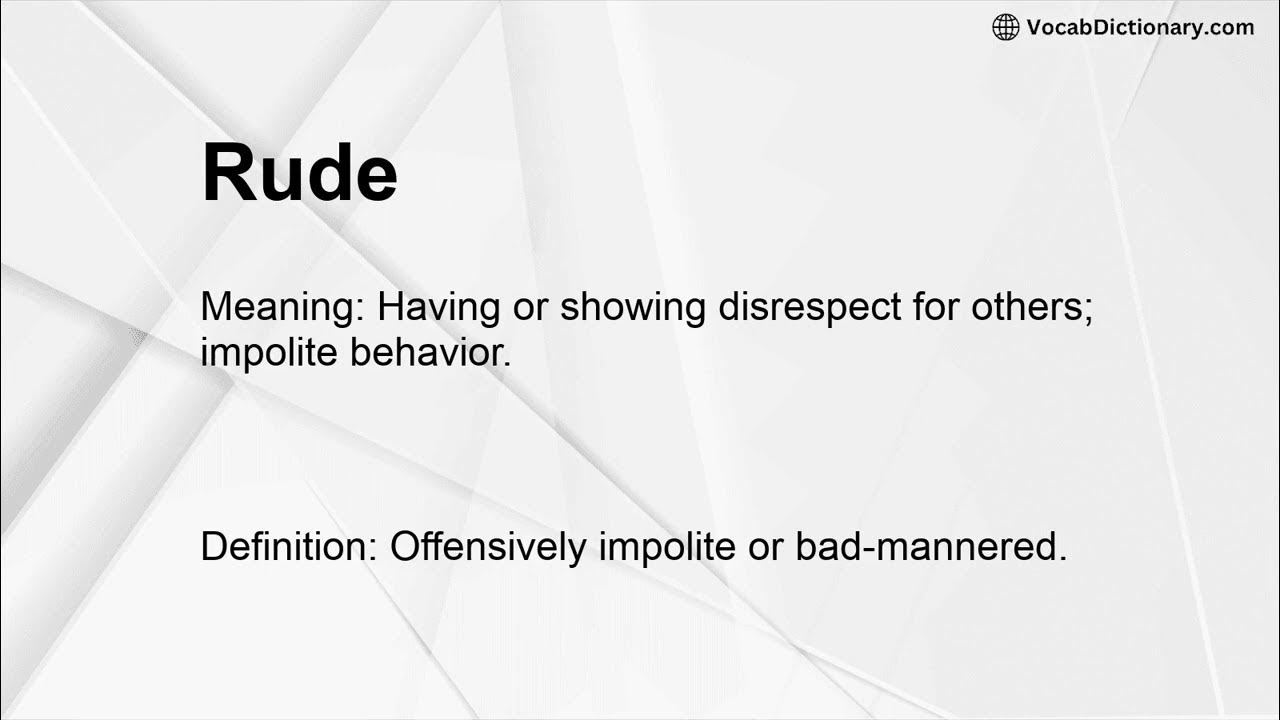 VocabDictionary.com

Rude

Meaning: Having or showing disrespect for others; impolite behavior.

Definition: Offensively impolite or bad-mannered.